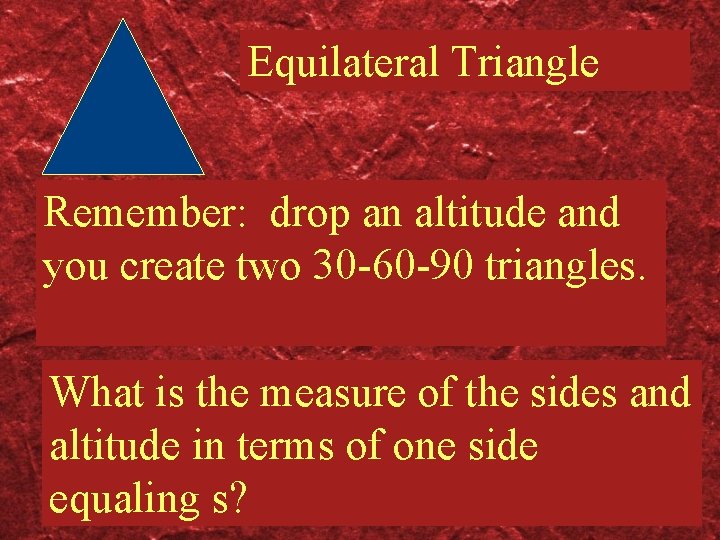 Equilateral Triangle

Remember: drop an altitude and you create two 30-60-90 triangles.

What is the measure of the sides and altitude in terms of one side equaling s?